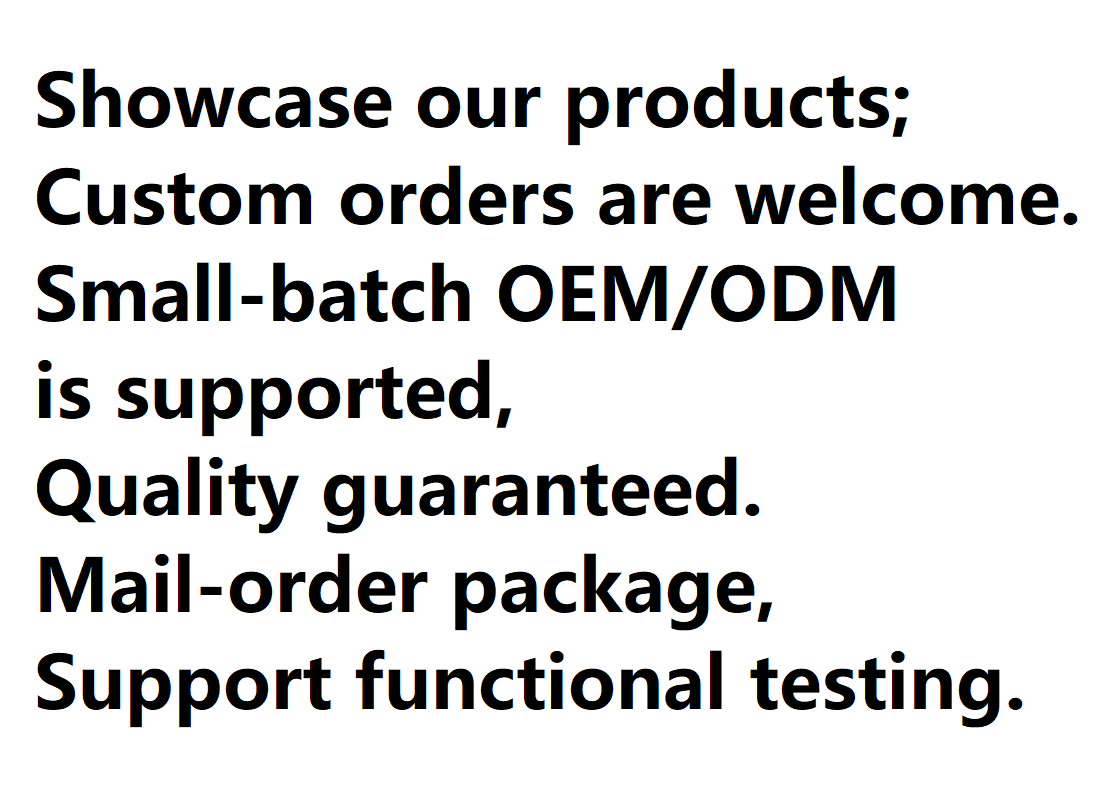 Showcase our products;
Custom orders are welcome.
Small-batch OEM/ODM
is supported,
Quality guaranteed.
Mail-order package,
Support functional testing.